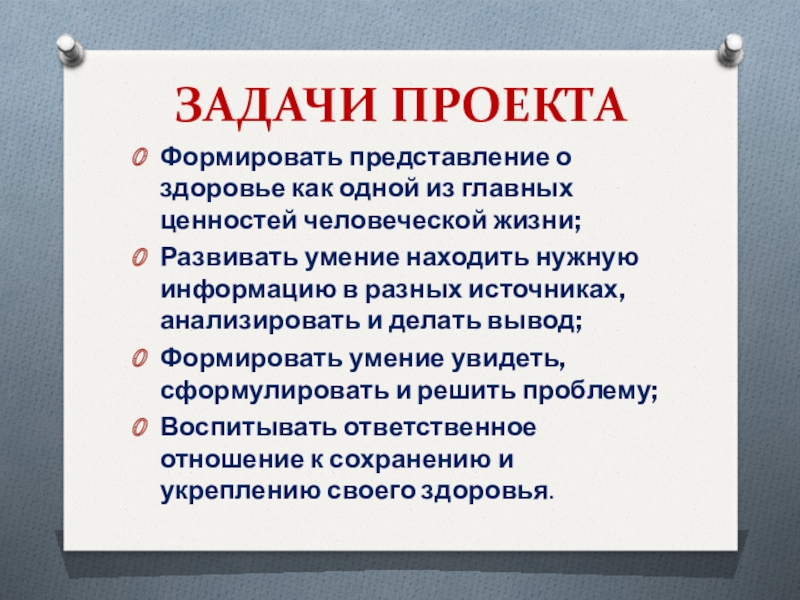 ЗАДАЧИ ПРОЕКТА

Формировать представление о здоровье как одной из главных ценностей человеческой жизни;

Развивать умение находить нужную информацию в разных источниках, анализировать и делать вывод;

Формировать умение увидеть, сформулировать и решить проблему;

Воспитывать ответственное отношение к сохранению и укреплению своего здоровья.